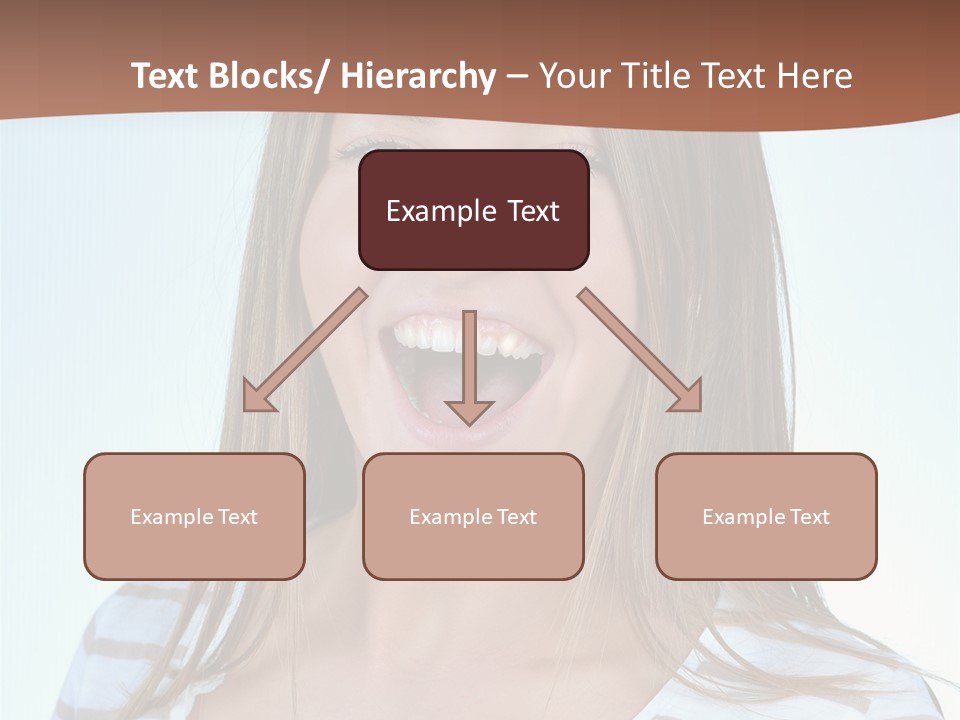 Text Blocks/ Hierarchy – Your Title Text Here

Example Text

Example Text

Example Text

Example Text